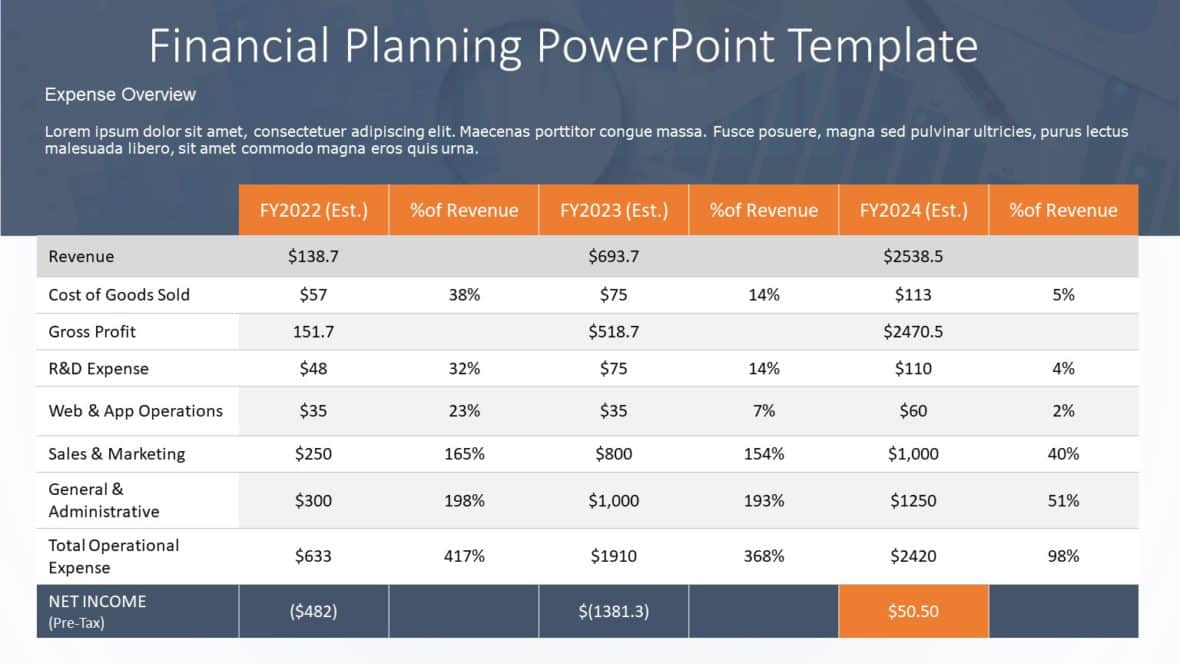 Financial Planning PowerPoint Template

Expense Overview

Lorem ipsum dolor sit amet, consectetuer adipiscing elit. Maecenas porttitor congue massa. Fusce posuere, magna sed pulvinar ultricies, purus lectus malesuada libero, sit amet commodo magna eros quis urna.

| | FY2022 (Est.) | %of Revenue | FY2023 (Est.) | %of Revenue | FY2024 (Est.) | %of Revenue |
|---|---|---|---|---|---|---|
| Revenue | \$138.7 | | \$693.7 | | \$2538.5 | |
| Cost of Goods Sold | \$57 | 38% | \$75 | 14% | \$113 | 5% |
| Gross Profit | 151.7 | | \$518.7 | | \$2470.5 | |
| R&D Expense | \$48 | 32% | \$75 | 14% | \$110 | 4% |
| Web & App Operations | \$35 | 23% | \$35 | 7% | \$60 | 2% |
| Sales & Marketing | \$250 | 165% | \$800 | 154% | \$1,000 | 40% |
| General & Administrative | \$300 | 198% | \$1,000 | 193% | \$1250 | 51% |
| Total Operational Expense | \$633 | 417% | \$1910 | 368% | \$2420 | 98% |
| NET INCOME (Pre-Tax) | (\$482) | | \$(1381.3) | | \$50.50 | |